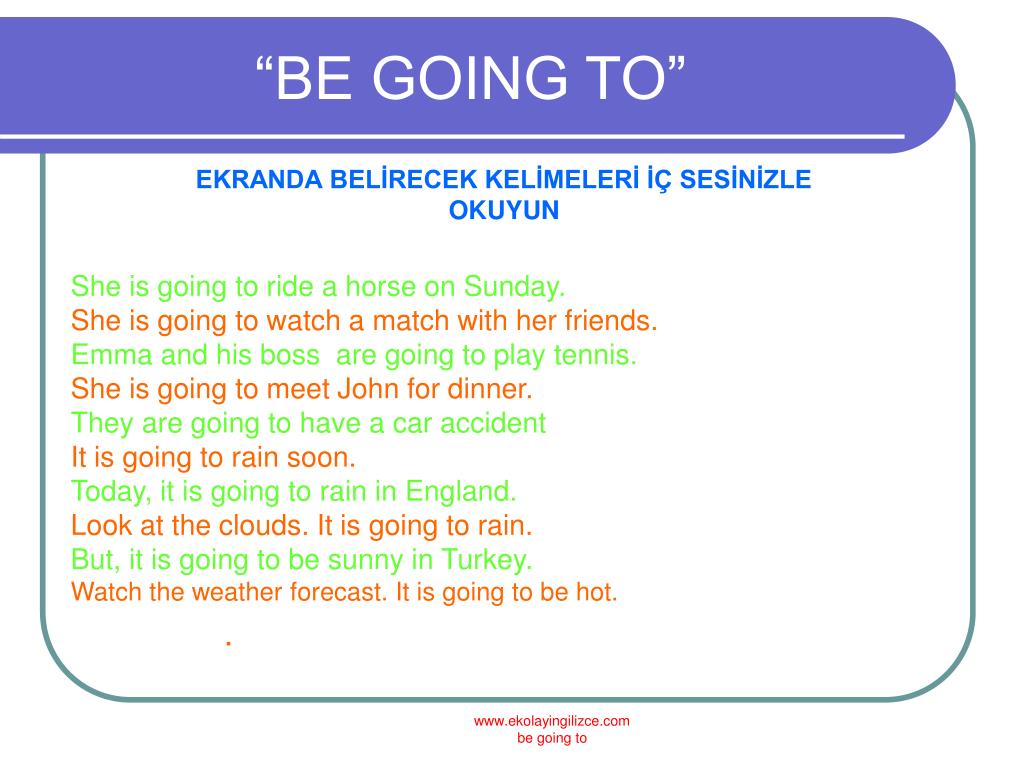 “BE GOING TO”

EKRANDA BELİRECEK KELİMELERİ İÇ SESİNİZLE OKUYUN

She is going to ride a horse on Sunday.
She is going to watch a match with her friends.
Emma and his boss are going to play tennis.
She is going to meet John for dinner.
They are going to have a car accident
It is going to rain soon.
Today, it is going to rain in England.
Look at the clouds. It is going to rain.
But, it is going to be sunny in Turkey.
Watch the weather forecast. It is going to be hot.

.

www.ekolayingilizce.com
be going to